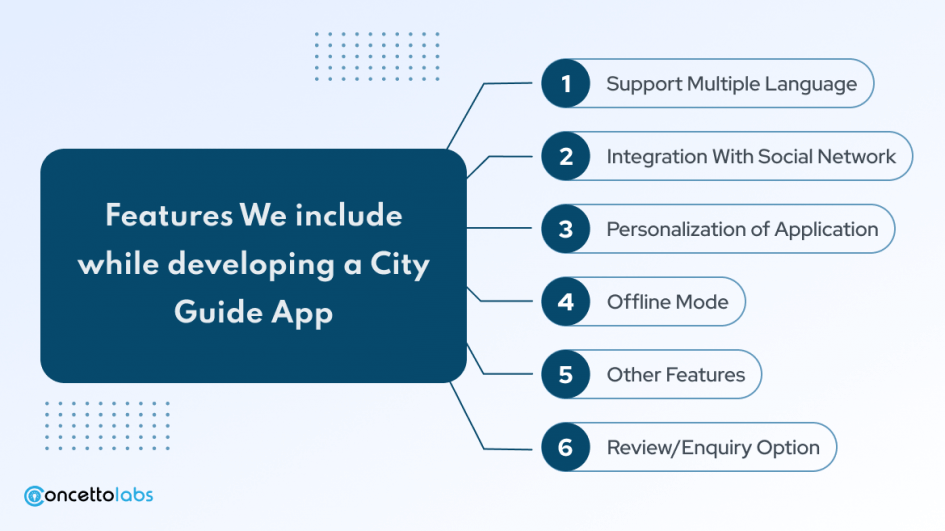 Features We include while developing a City Guide App

1 Support Multiple Language

2 Integration With Social Network

3 Personalization of Application

4 Offline Mode

5 Other Features

6 Review/Enquiry Option

concettolabs